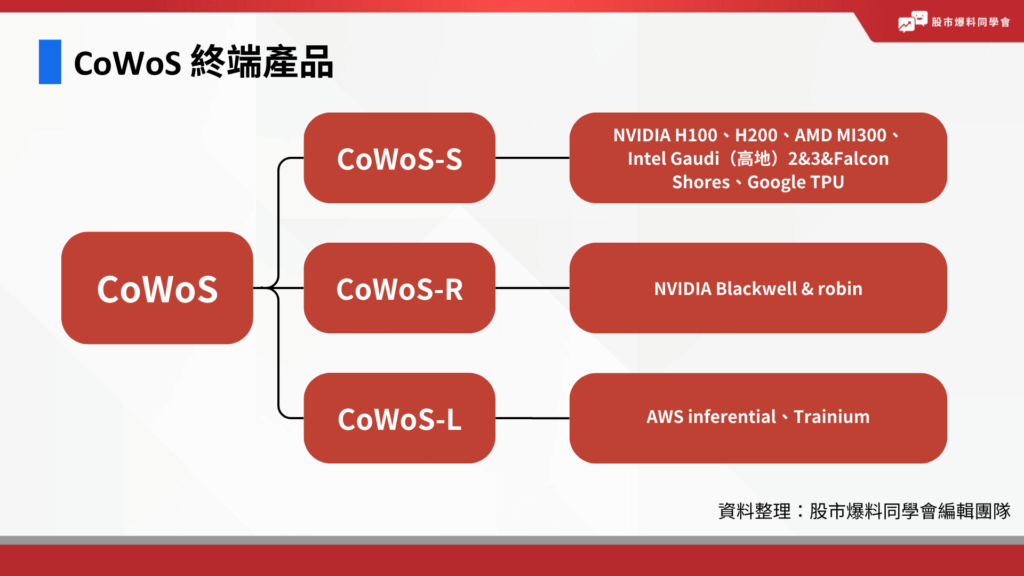 股市爆料同學會

CoWoS 終端產品

CoWoS

CoWoS-S

NVIDIA H100、H200、AMD MI300、Intel Gaudi（高地）2&3&Falcon Shores、Google TPU

CoWoS-R

NVIDIA Blackwell & robin

CoWoS-L

AWS inferential、Trainium

資料整理：股市爆料同學會編輯團隊